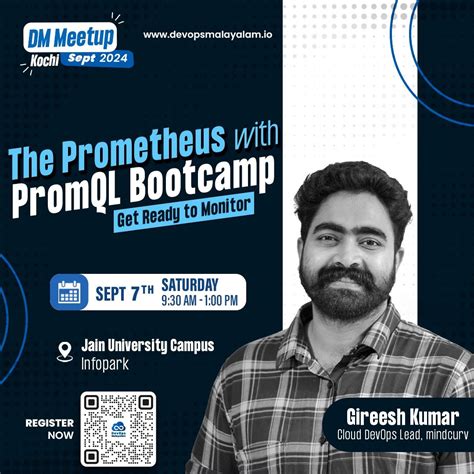 DM Meetup
Kochi Sept 2024

www.devopsmalayalam.io

The Prometheus with
PromQL Bootcamp
Get Ready to Monitor

SEPT 7TH SATURDAY
9:30 AM - 1:00 PM

Jain University Campus
Infopark

REGISTER NOW

Gireesh Kumar
Cloud DevOps Lead, mindcurv